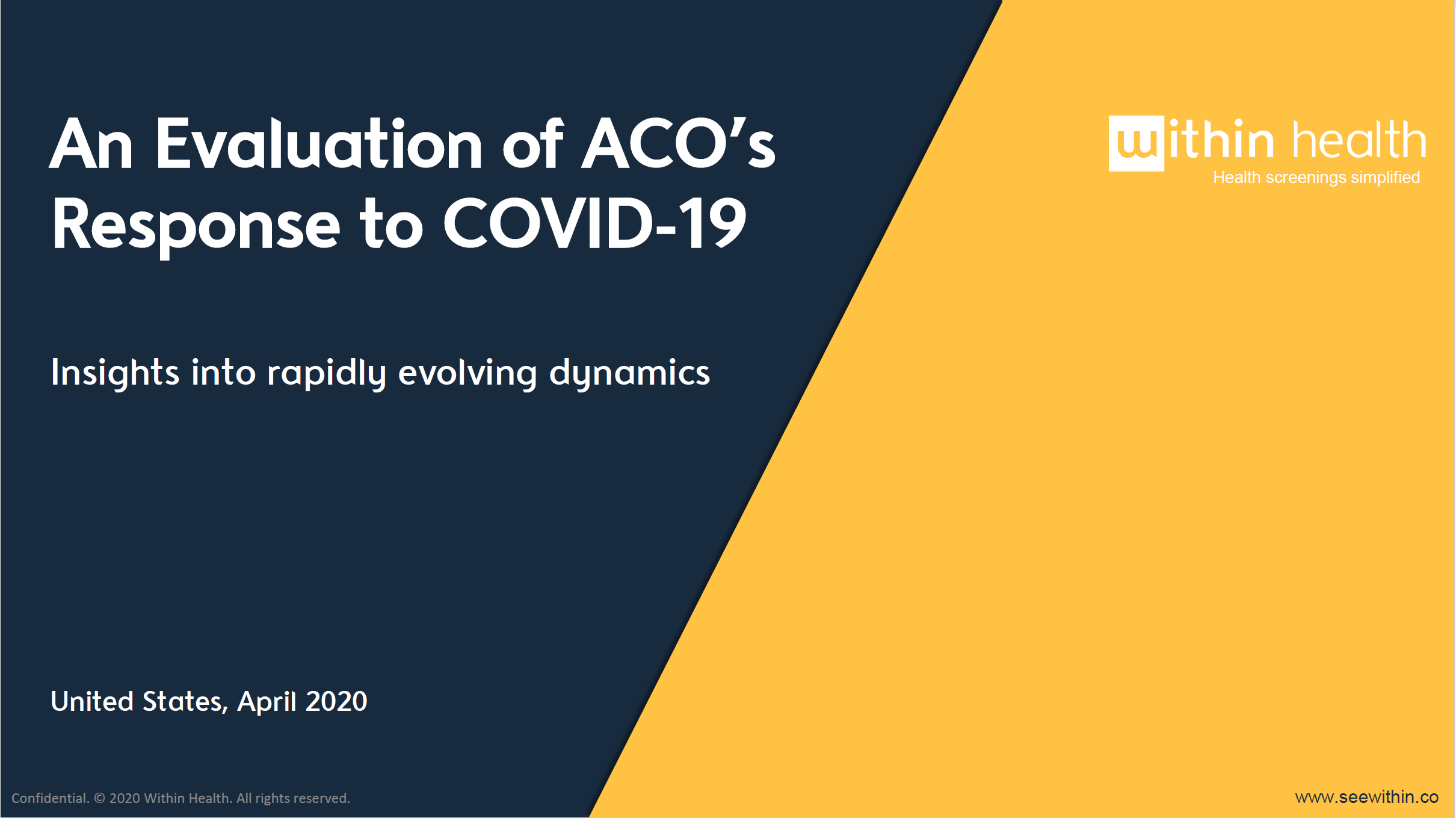 An Evaluation of ACO's Response to COVID-19

within health
Health screenings simplified

Insights into rapidly evolving dynamics

United States, April 2020

Confidential. © 2020 Within Health. All rights reserved.

www.seewithin.co